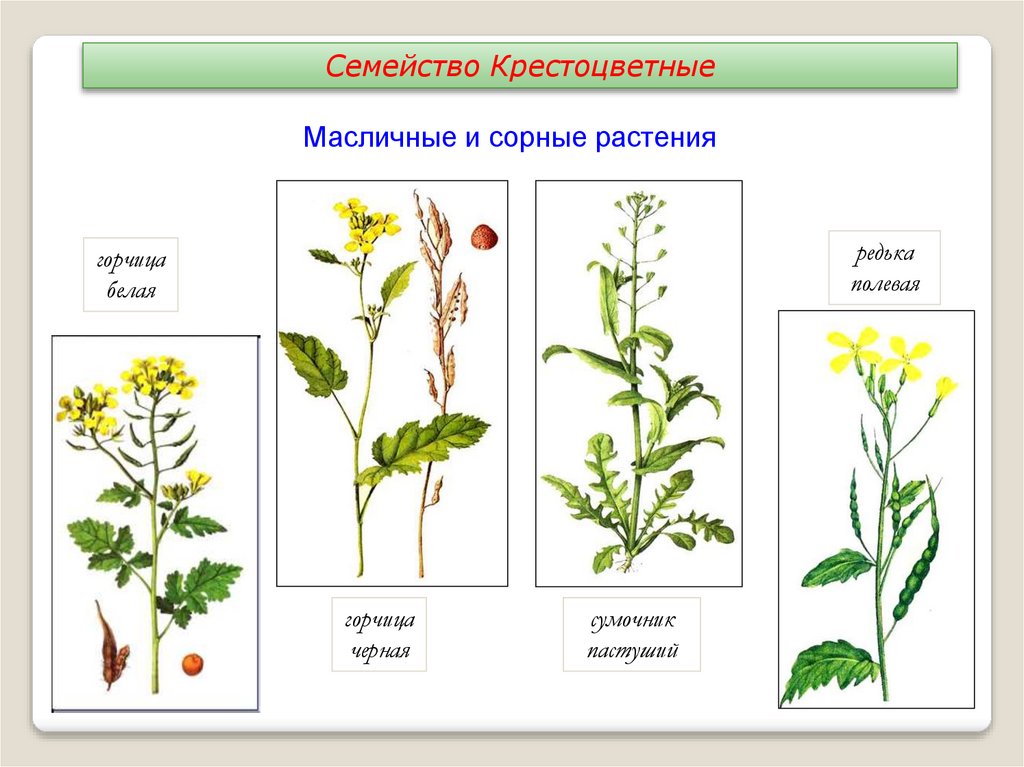 Семейство Крестоцветные

Масличные и сорные растения

горчица белая

горчица черная

сумочник пастуший

редька полевая